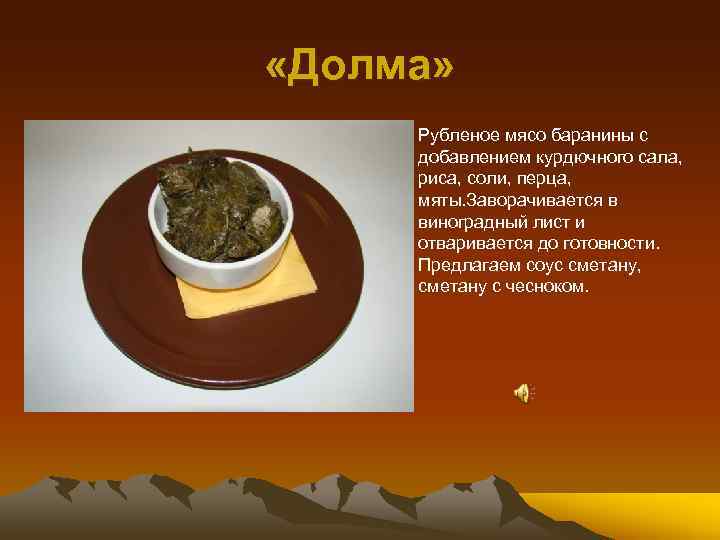 «Долма»

Рубленое мясо баранины с добавлением курдючного сала, риса, соли, перца, мяты.Заворачивается в виноградный лист и отваривается до готовности. Предлагаем соус сметану, сметану с чесноком.